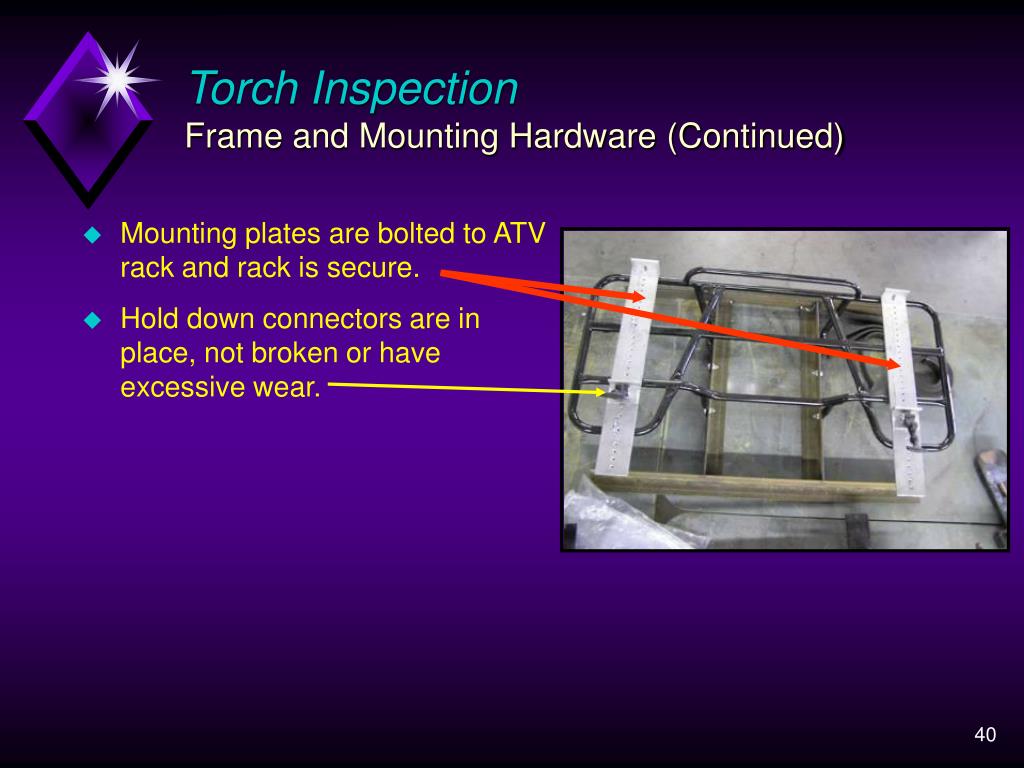 Torch Inspection
Frame and Mounting Hardware (Continued)

Mounting plates are bolted to ATV rack and rack is secure.

Hold down connectors are in place, not broken or have excessive wear.

40